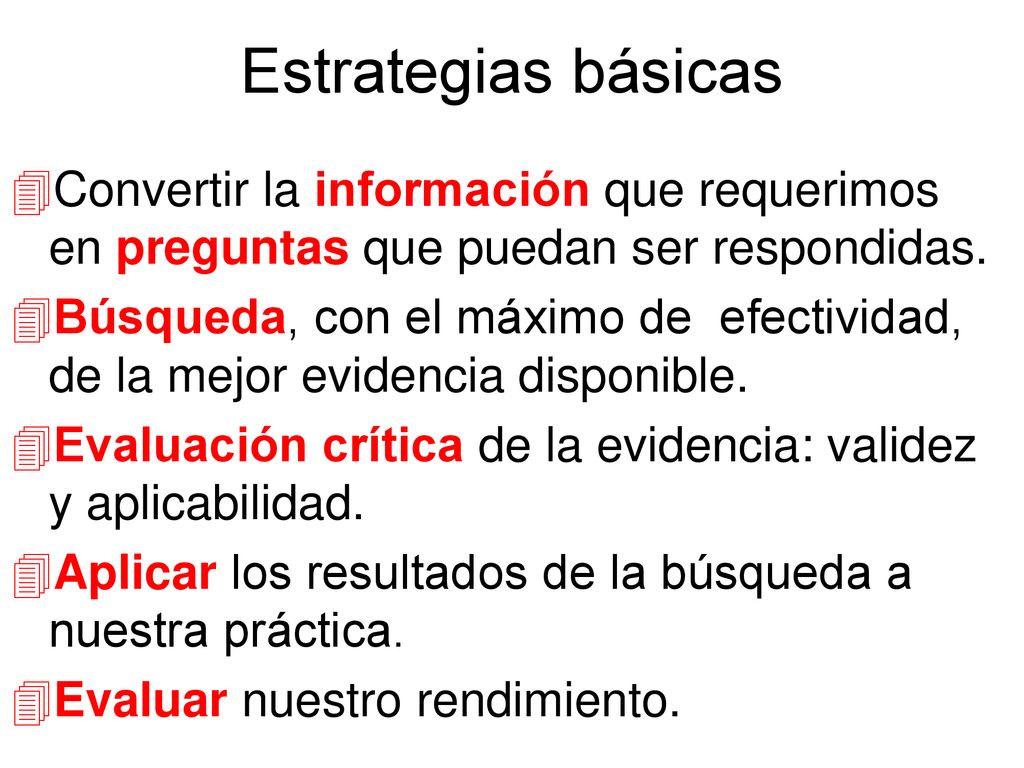 Estrategias básicas

Convertir la información que requerimos en preguntas que puedan ser respondidas.

Búsqueda, con el máximo de efectividad, de la mejor evidencia disponible.

Evaluación crítica de la evidencia: validez y aplicabilidad.

Aplicar los resultados de la búsqueda a nuestra práctica.

Evaluar nuestro rendimiento.